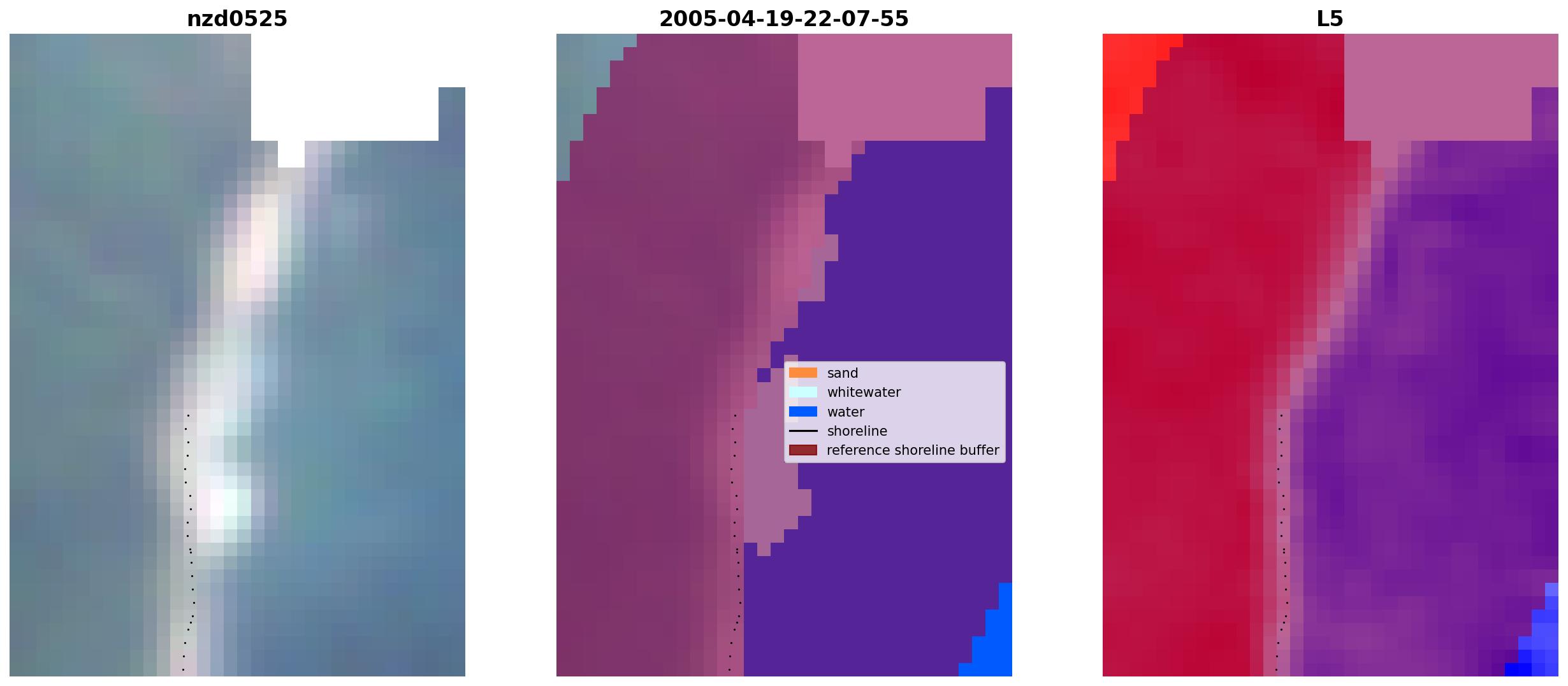 nzd0525

2005-04-19-22-07-55

sand
whitewater
water
shoreline
reference shoreline buffer

L5